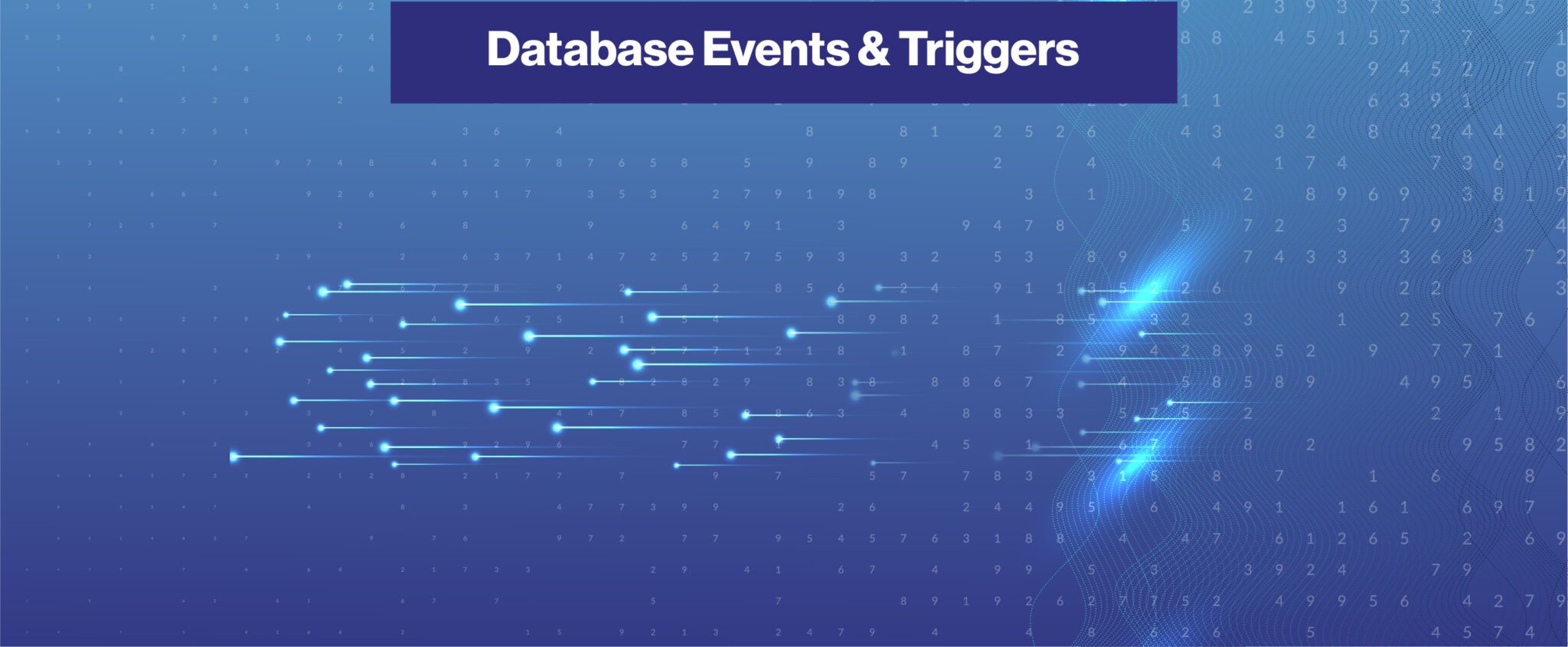 Database Events & Triggers